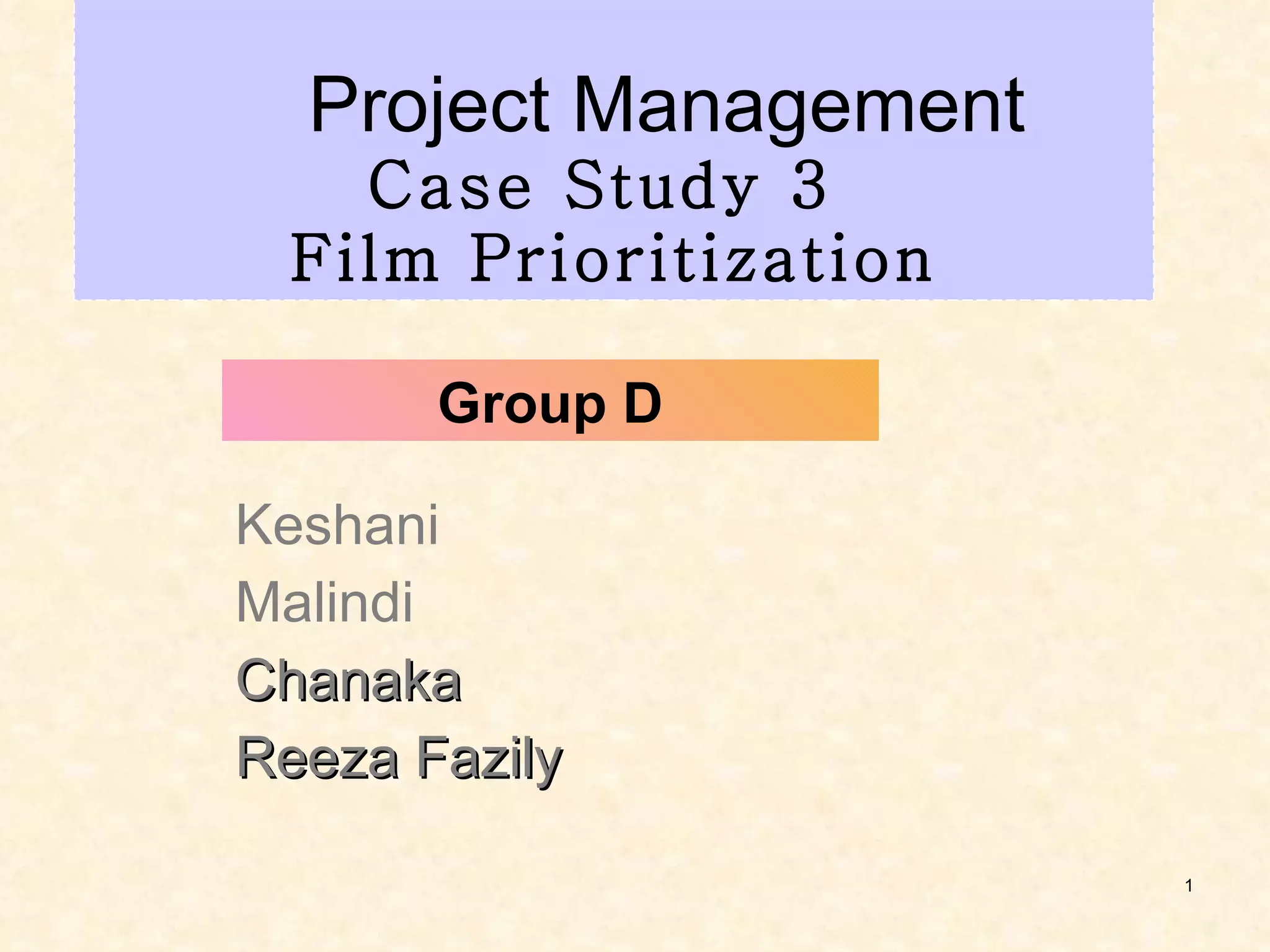 Project Management
Case Study 3
Film Prioritization

Group D

Keshani
Malindi
Chanaka
Reeza Fazily

1